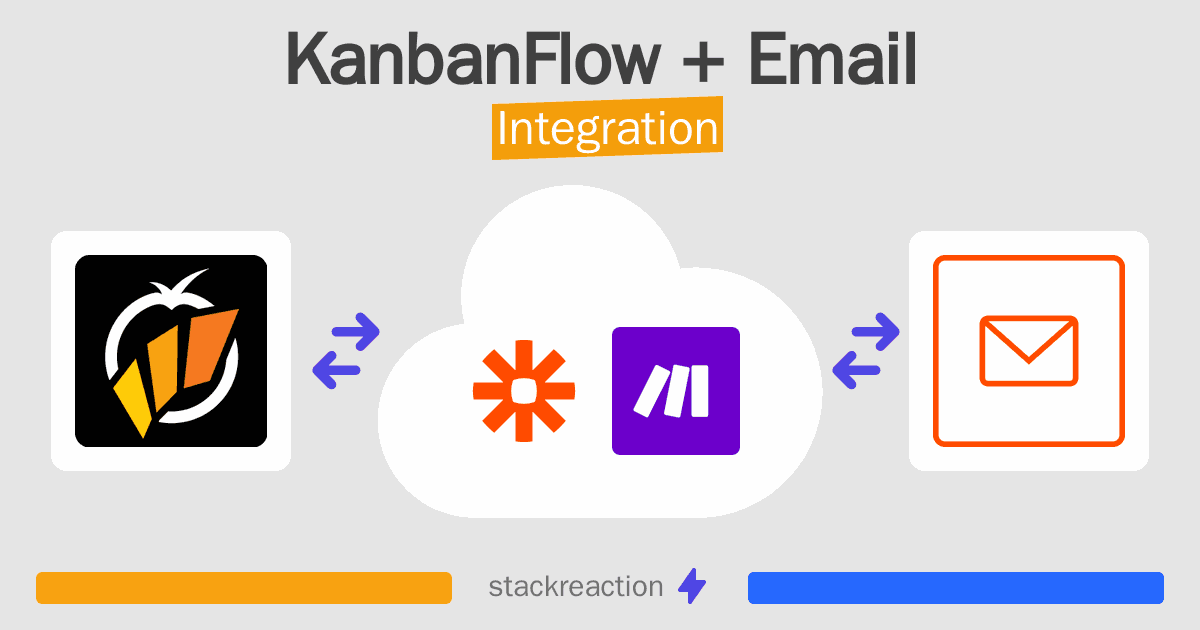 KanbanFlow + Email

Integration

stackreaction